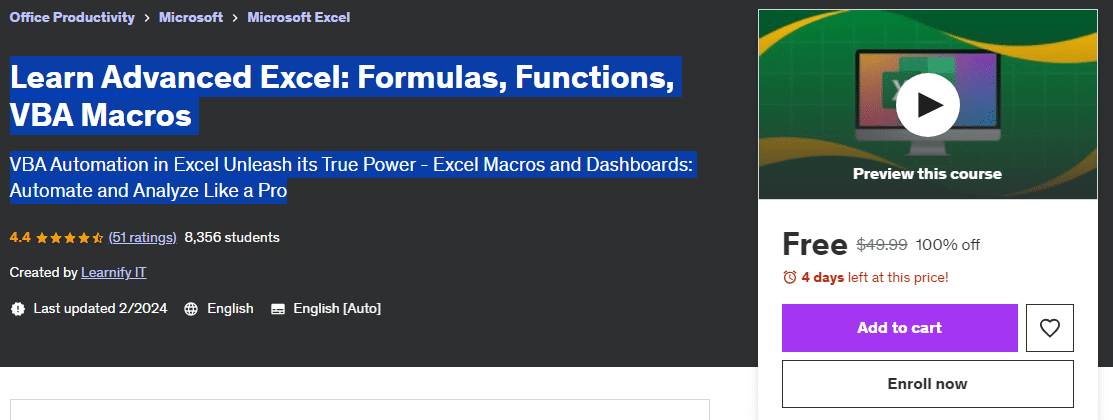 Office Productivity > Microsoft > Microsoft Excel

Learn Advanced Excel: Formulas, Functions, VBA Macros

VBA Automation in Excel Unleash its True Power - Excel Macros and Dashboards: Automate and Analyze Like a Pro

4.4 (51 ratings) 8,356 students

Created by Learnify IT

Last updated 2/2024 English English [Auto]

Preview this course

Free $49.99 100% off

4 days left at this price!

Add to cart

Enroll now